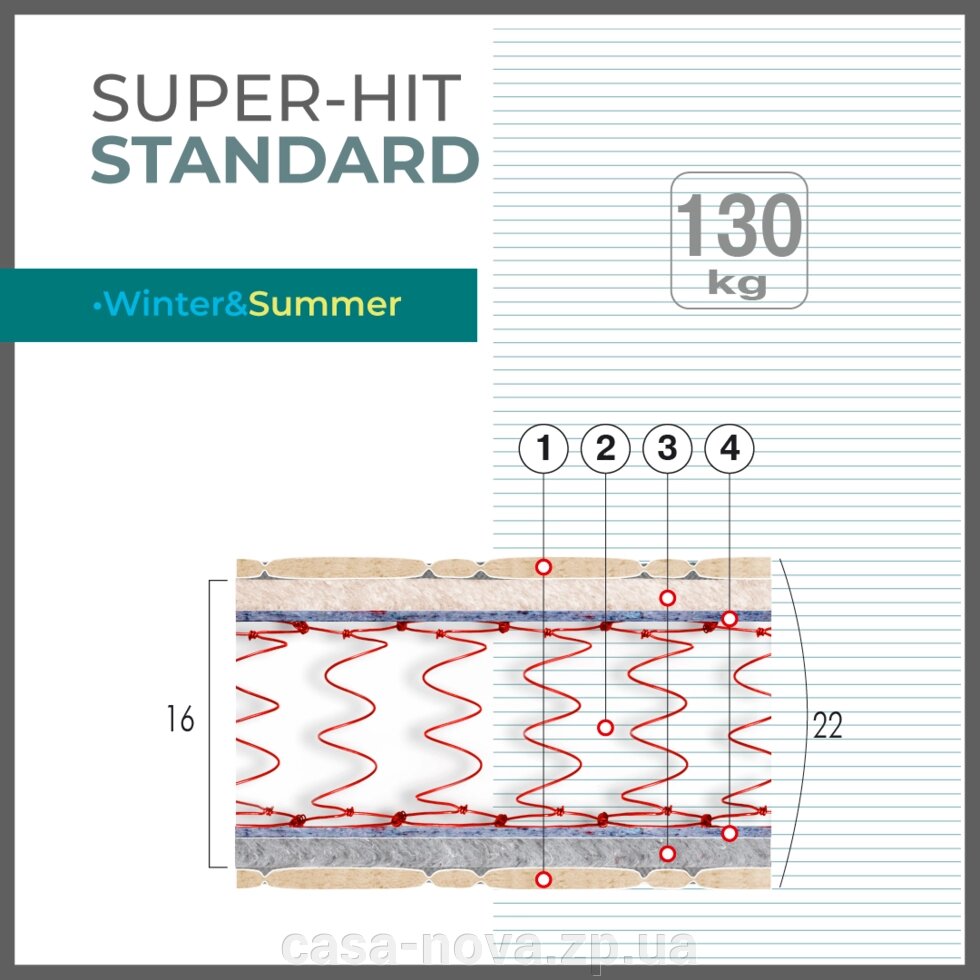 SUPER-HIT
STANDARD

130
kg

•Winter&Summer

1 2 3 4

16

22

casa-nova.zp.ua